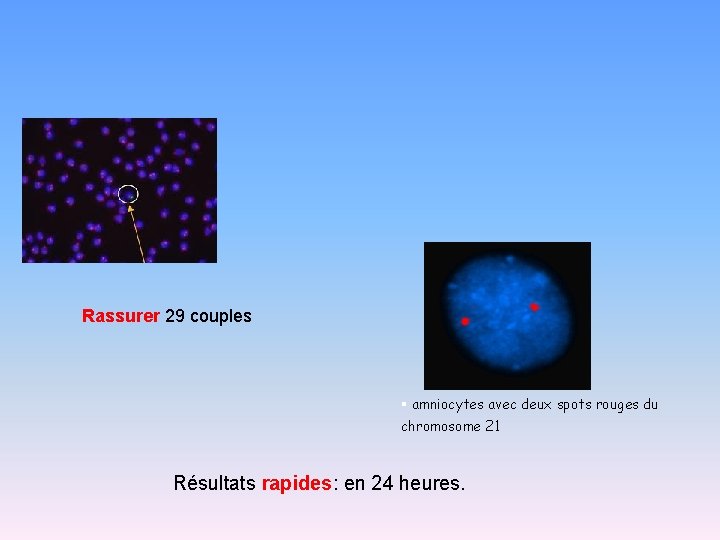 Rassurer 29 couples

▪ amniocytes avec deux spots rouges du chromosome 21

Résultats rapides: en 24 heures.